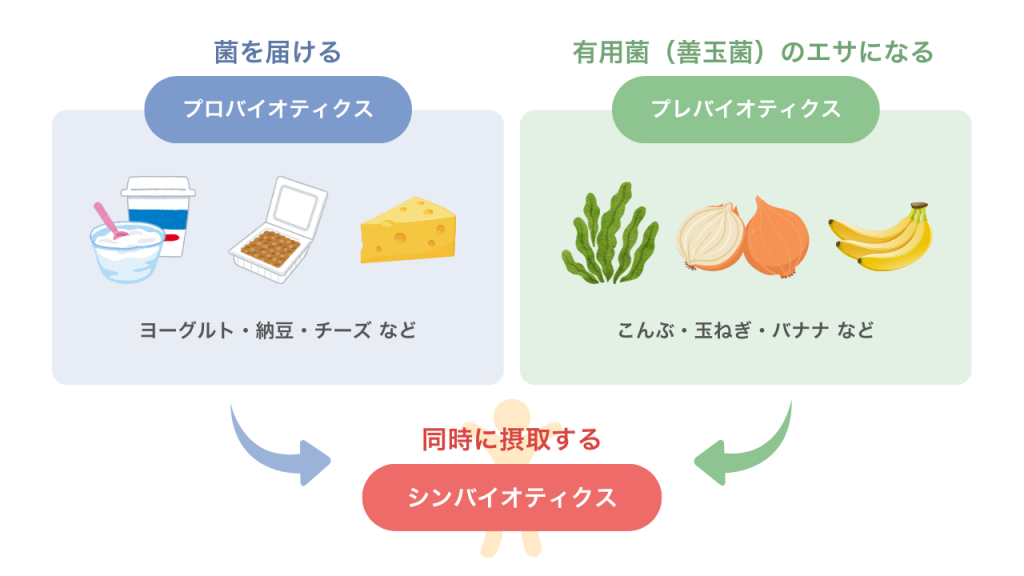 菌を届ける

プロバイオティクス

ヨーグルト・納豆・チーズ など

有用菌（善玉菌）のエサになる

プレバイオティクス

こんぶ・玉ねぎ・バナナ など

同時に摂取する

シンバイオティクス